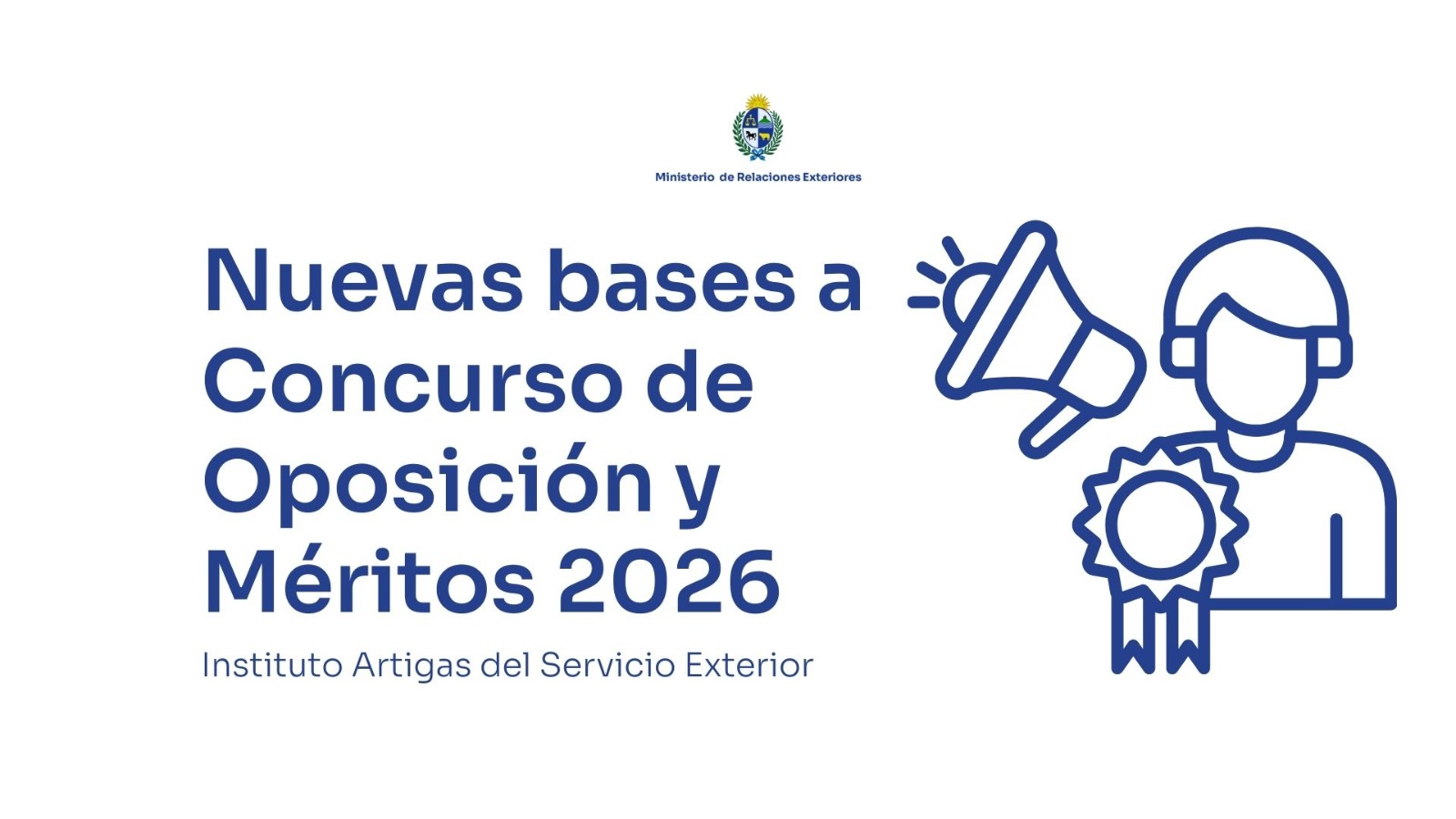 Ministerio de Relaciones Exteriores

Nuevas bases a Concurso de Oposición y Méritos 2026

Instituto Artigas del Servicio Exterior